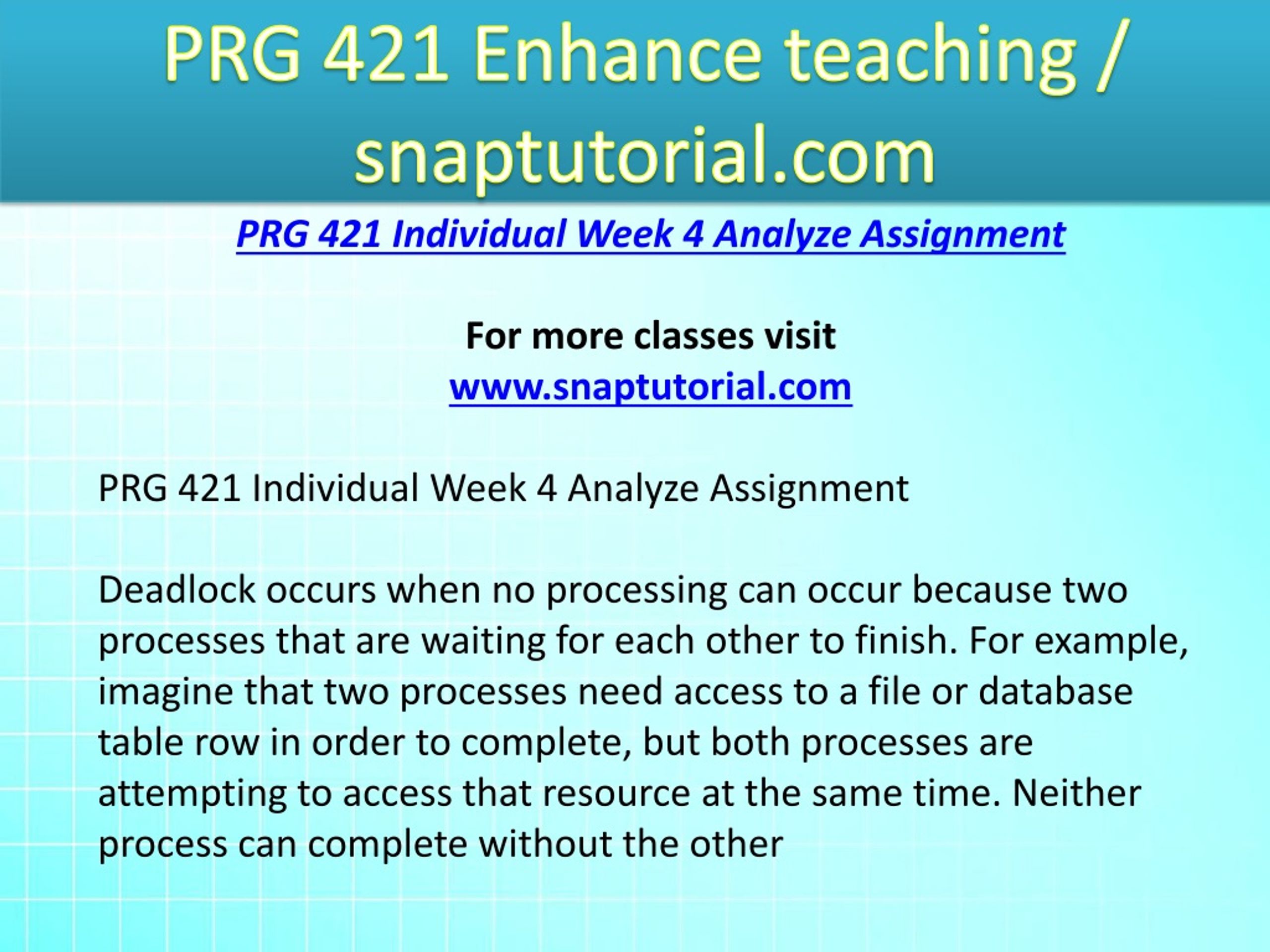 PRG 421 Enhance teaching / snaptutorial.com

PRG 421 Individual Week 4 Analyze Assignment

For more classes visit
www.snaptutorial.com

PRG 421 Individual Week 4 Analyze Assignment

Deadlock occurs when no processing can occur because two processes that are waiting for each other to finish. For example, imagine that two processes need access to a file or database table row in order to complete, but both processes are attempting to access that resource at the same time. Neither process can complete without the other